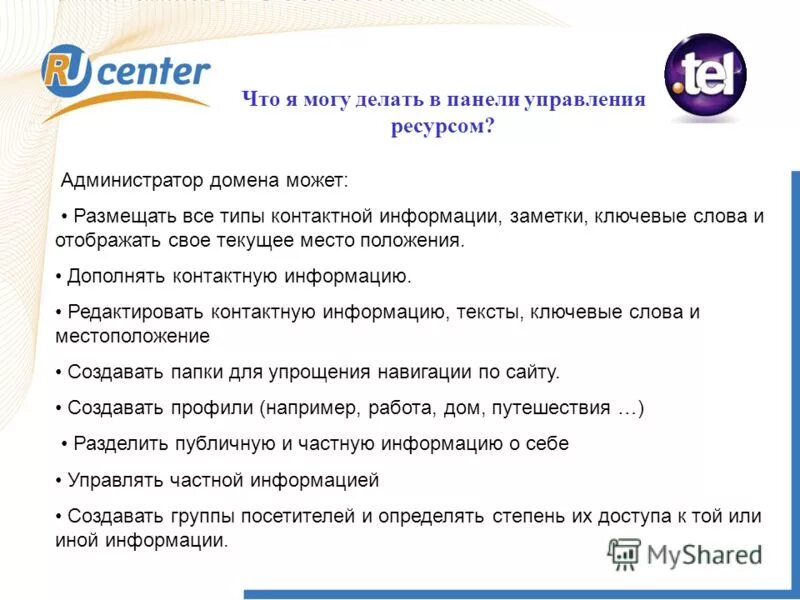 RU center

.tel

Что я могу делать в панели управления ресурсом?

Администратор домена может:

• Размещать все типы контактной информации, заметки, ключевые слова и отображать свое текущее место положения.

• Дополнять контактную информацию.

• Редактировать контактную информацию, тексты, ключевые слова и местоположение

• Создавать папки для упрощения навигации по сайту.

• Создавать профили (например, работа, дом, путешествия …)

• Разделить публичную и частную информацию о себе

• Управлять частной информацией

• Создавать группы посетителей и определять степень их доступа к той или иной информации.

MyShared